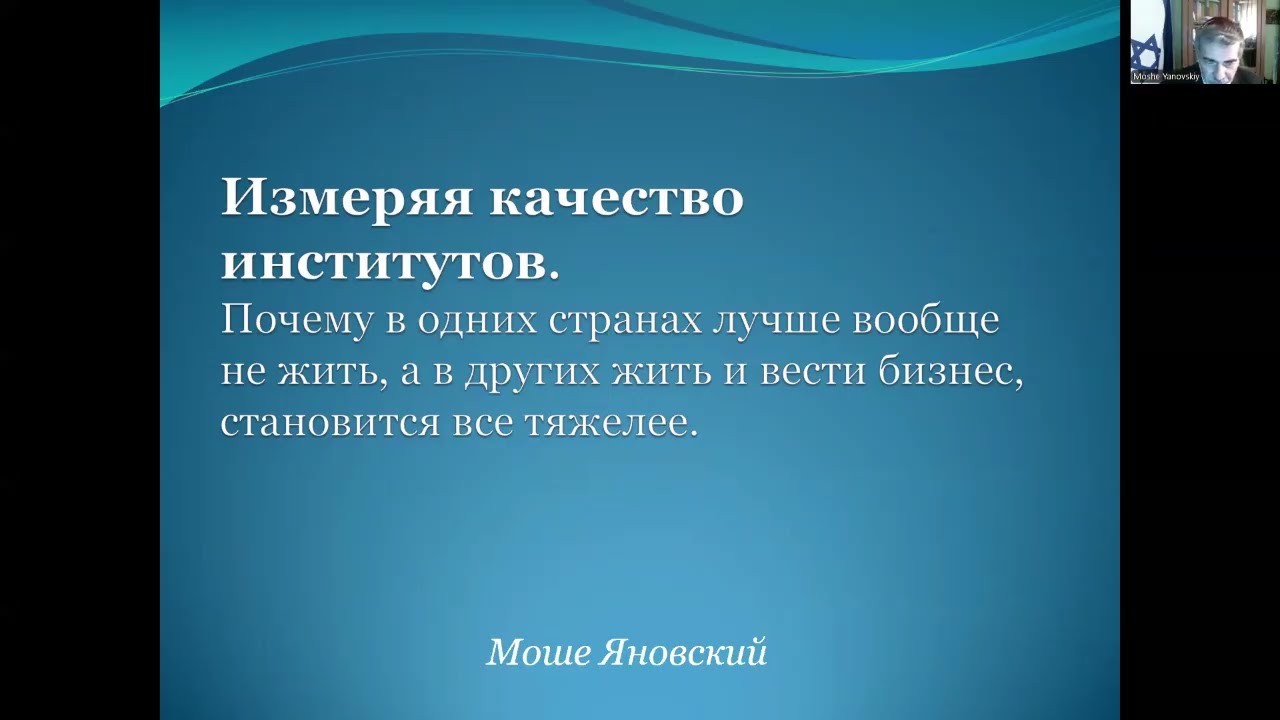 Moshe Yanovskiy

Измеряя качество институтов.
Почему в одних странах лучше вообще не жить, а в других жить и вести бизнес, становится все тяжелее.

Моше Яновский